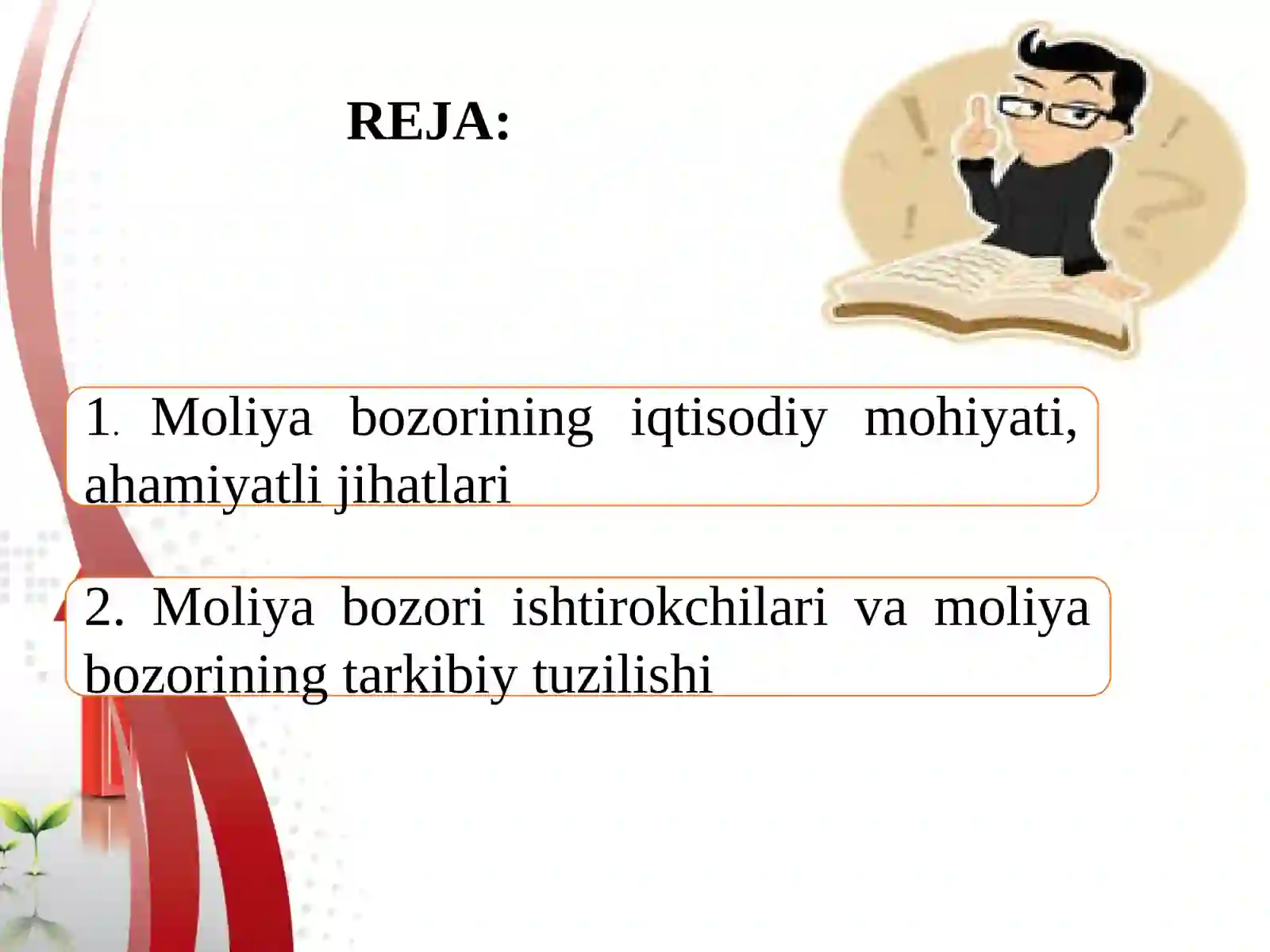 REJA:

1. Moliya bozorining iqtisodiy mohiyati, ahamiyatli jihatlari

2. Moliya bozori ishtirokchilari va moliya bozorining tarkibiy tuzilishi